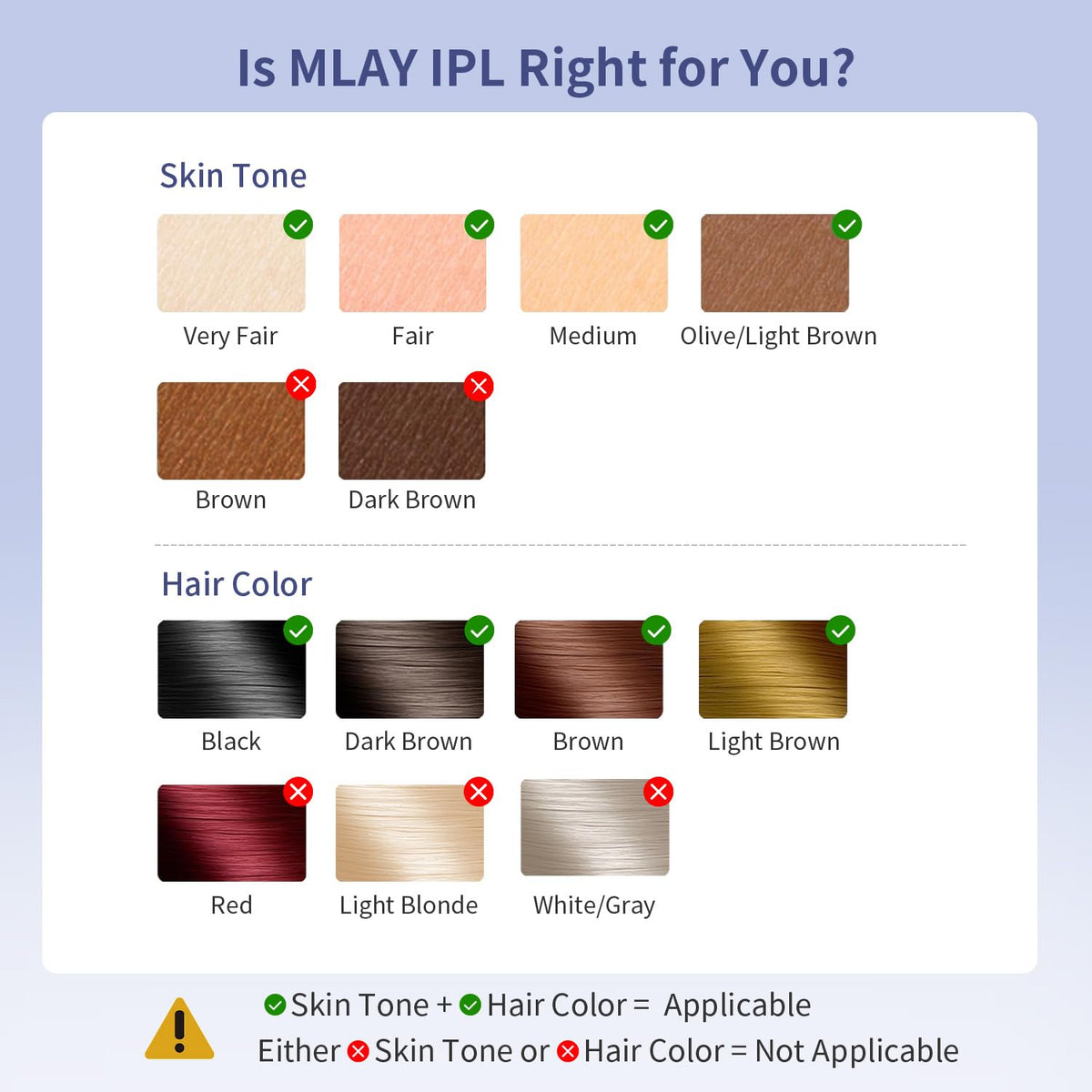 Is MLAY IPL Right for You?

Skin Tone

Very Fair

Fair

Medium

Olive/Light Brown

Brown

Dark Brown

Hair Color

Black

Dark Brown

Brown

Light Brown

Red

Light Blonde

White/Gray

Skin Tone + Hair Color = Applicable
Either Skin Tone or Hair Color = Not Applicable